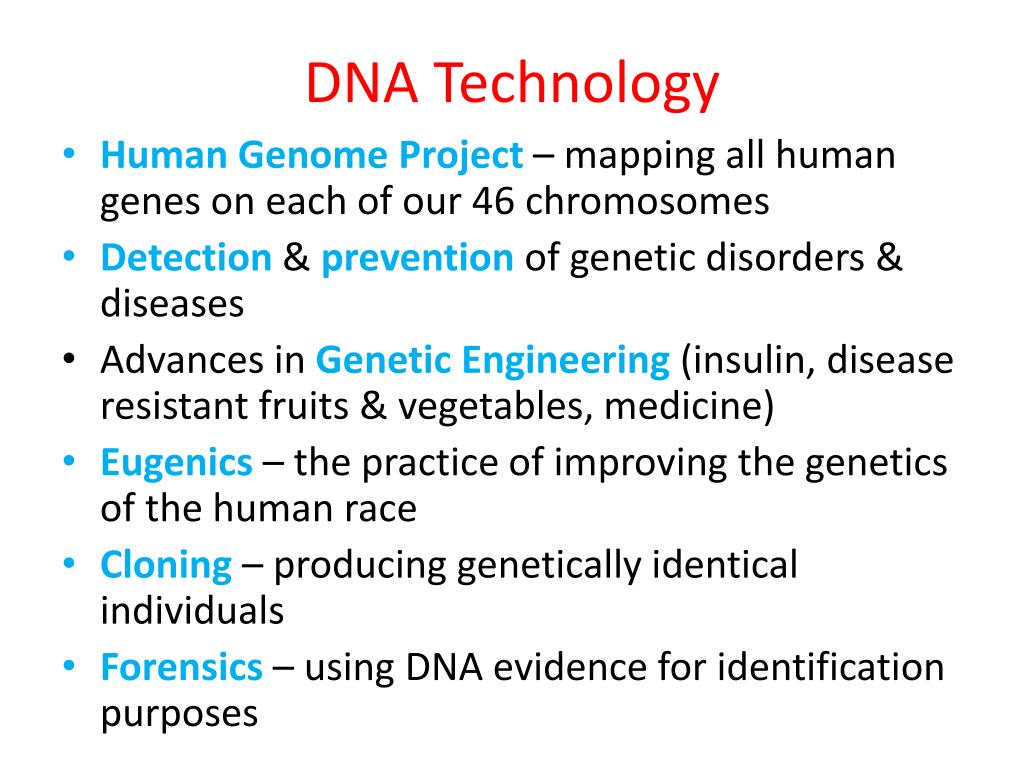 DNA Technology

• Human Genome Project – mapping all human genes on each of our 46 chromosomes
• Detection & prevention of genetic disorders & diseases
• Advances in Genetic Engineering (insulin, disease resistant fruits & vegetables, medicine)
• Eugenics – the practice of improving the genetics of the human race
• Cloning – producing genetically identical individuals
• Forensics – using DNA evidence for identification purposes